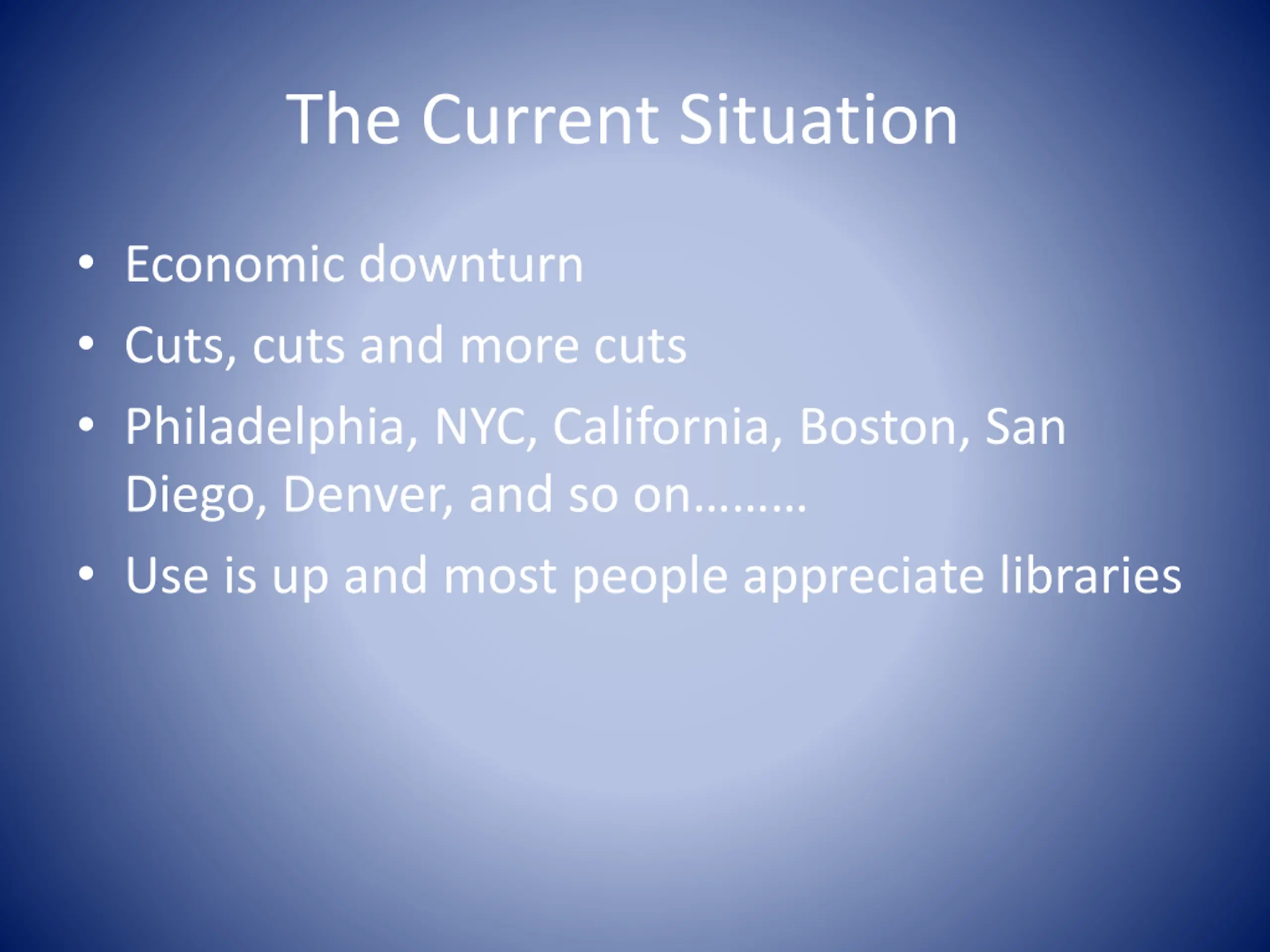 The Current Situation

• Economic downturn
• Cuts, cuts and more cuts
• Philadelphia, NYC, California, Boston, San Diego, Denver, and so on………
• Use is up and most people appreciate libraries